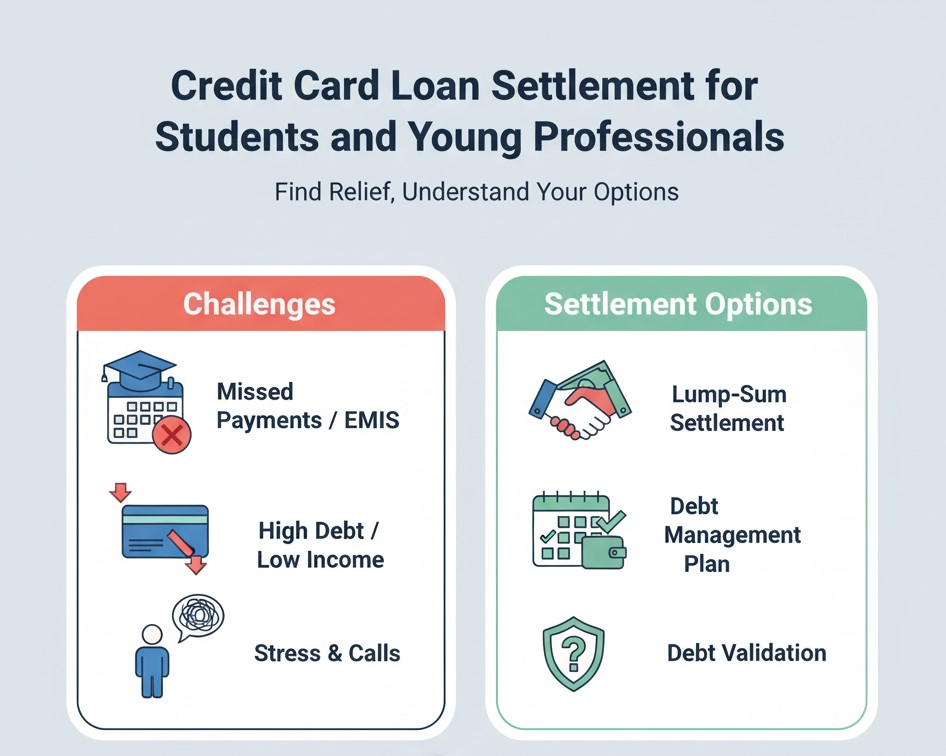 Credit Card Loan Settlement for Students and Young Professionals

Find Relief, Understand Your Options

Challenges

Missed Payments / EMIS

High Debt / Low Income

Stress & Calls

Settlement Options

Lump-Sum Settlement

Debt Management Plan

Debt Validation